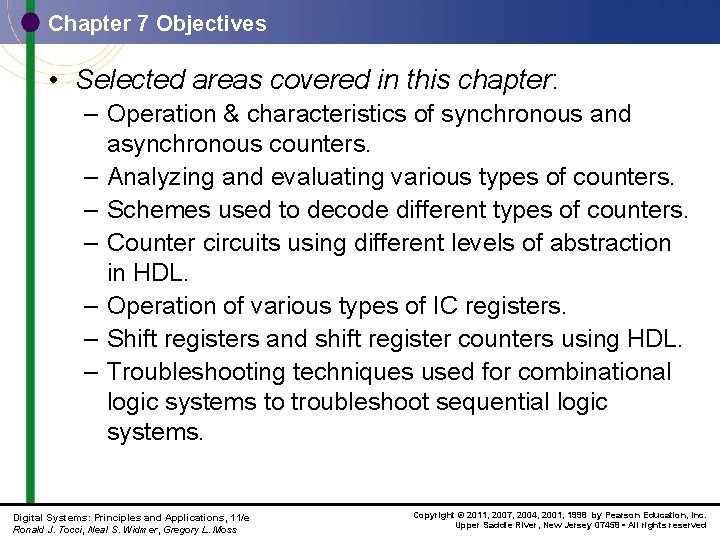 Chapter 7 Objectives

• Selected areas covered in this chapter:
– Operation & characteristics of synchronous and asynchronous counters.
– Analyzing and evaluating various types of counters.
– Schemes used to decode different types of counters.
– Counter circuits using different levels of abstraction in HDL.
– Operation of various types of IC registers.
– Shift registers and shift register counters using HDL.
– Troubleshooting techniques used for combinational logic systems to troubleshoot sequential logic systems.

Digital Systems: Principles and Applications, 11/e
Ronald J. Tocci, Neal S. Widmer, Gregory L. Moss

Copyright © 2011, 2007, 2004, 2001, 1998 by Pearson Education, Inc.
Upper Saddle River, New Jersey 07458 • All rights reserved